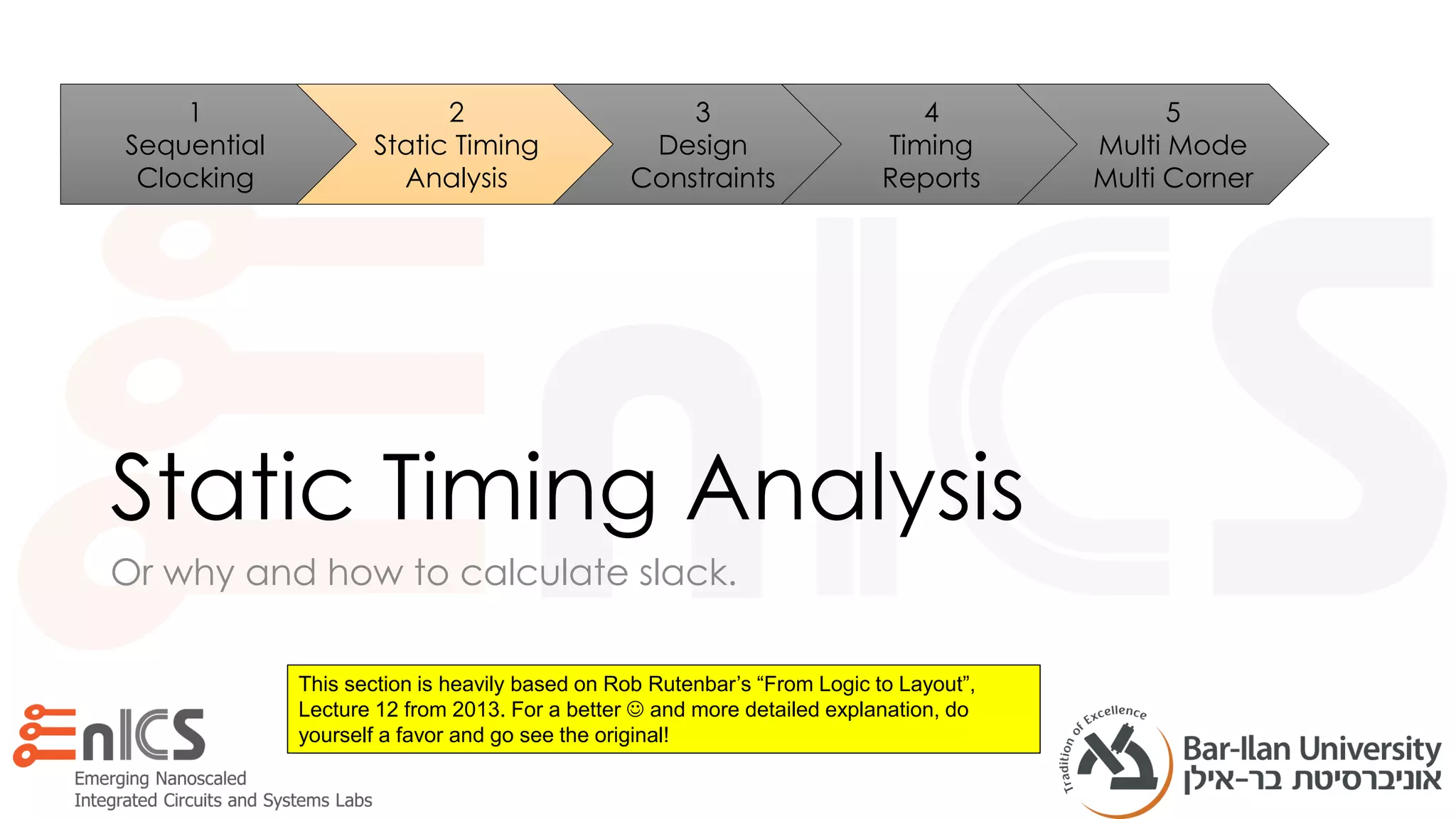 1
Sequential Clocking

2
Static Timing Analysis

3
Design Constraints

4
Timing Reports

5
Multi Mode Multi Corner

Static Timing Analysis

Or why and how to calculate slack.

This section is heavily based on Rob Rutenbar's "From Logic to Layout", Lecture 12 from 2013. For a better ☺ and more detailed explanation, do yourself a favor and go see the original!

EnICS
Emerging Nanoscaled
Integrated Circuits and Systems Labs

Tradition of Excellence
Bar-Ilan University
אוניברסיטת בר-אילן